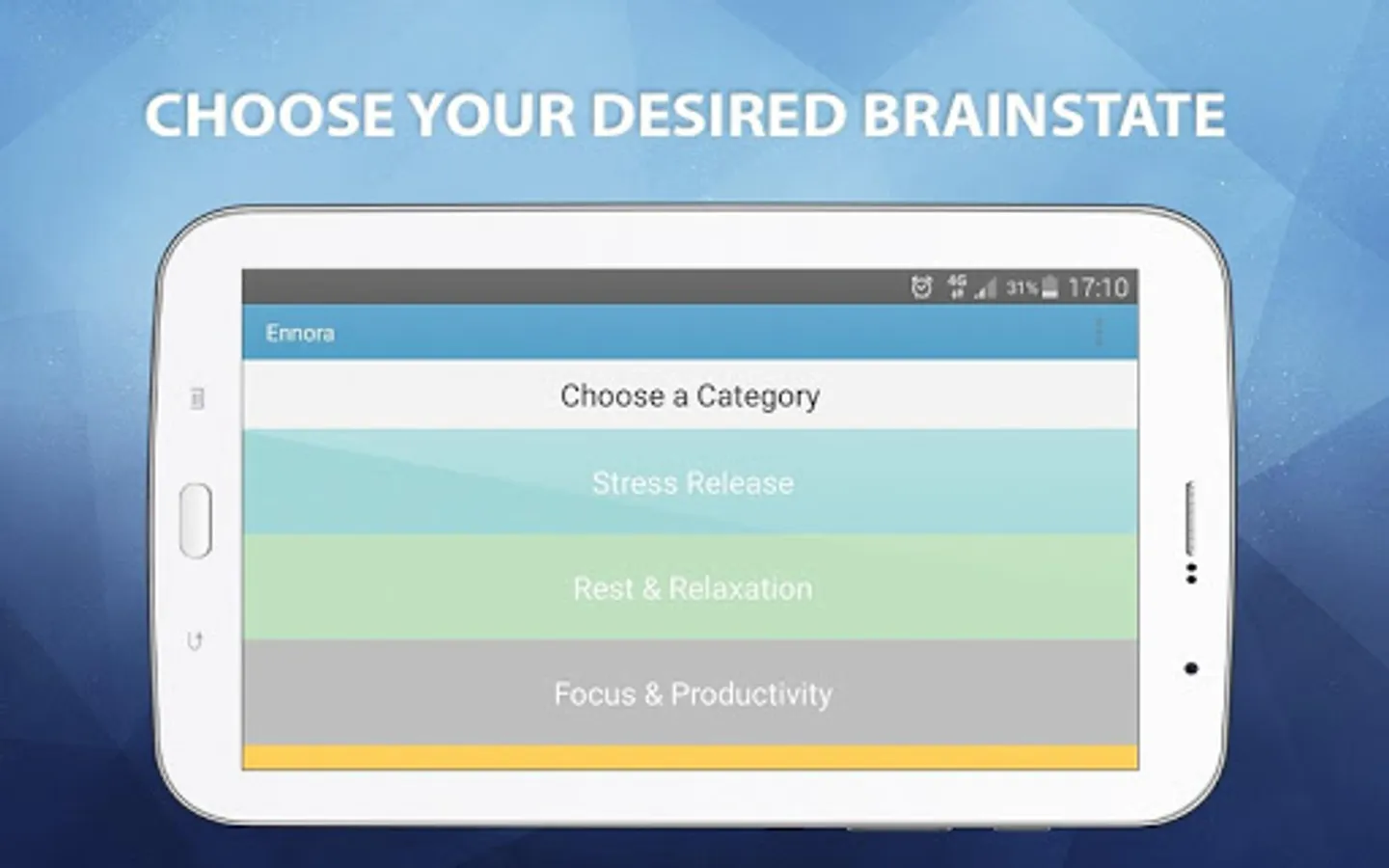 CHOOSE YOUR DESIRED BRAINSTATE

4G 31% 17:10

Ennora

Choose a Category

Stress Release

Rest & Relaxation

Focus & Productivity